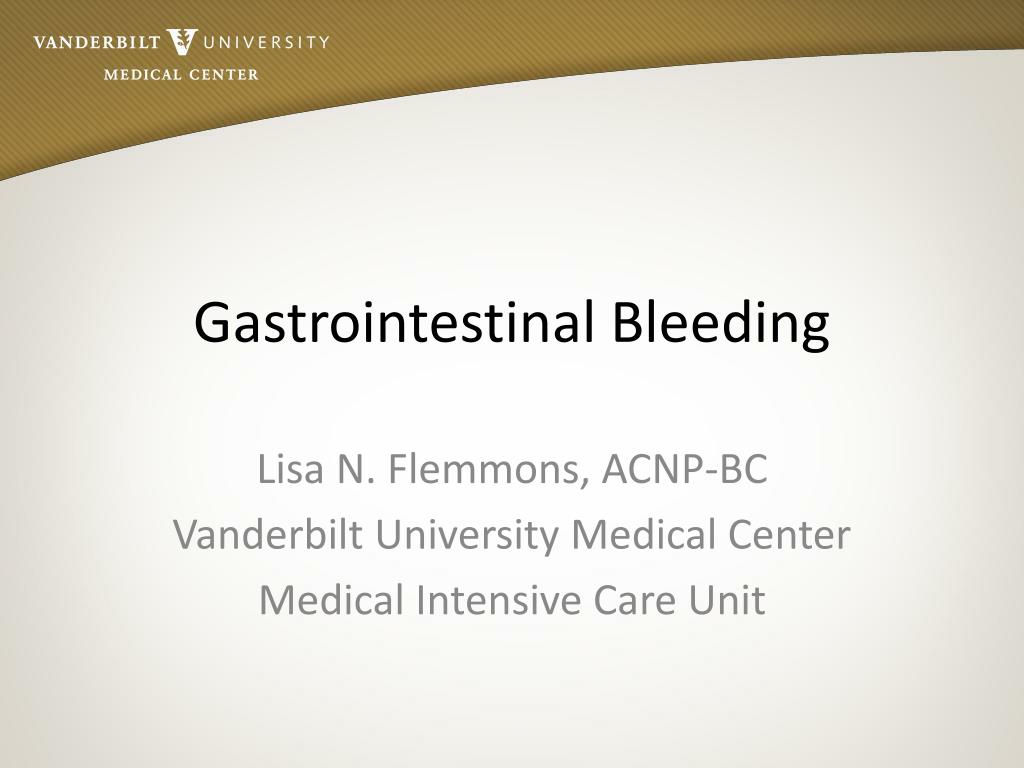 VANDERBILT UNIVERSITY
MEDICAL CENTER

Gastrointestinal Bleeding

Lisa N. Flemmons, ACNP-BC
Vanderbilt University Medical Center
Medical Intensive Care Unit